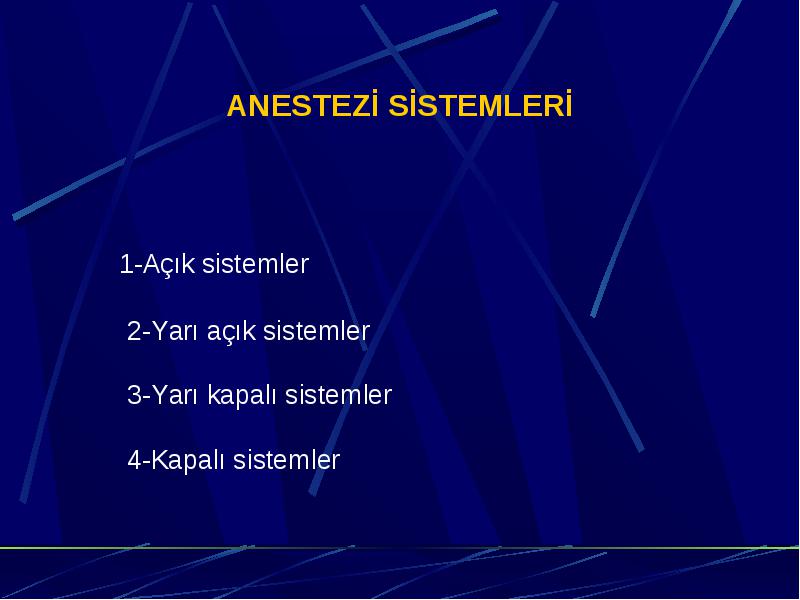 ANESTEZİ SİSTEMLERİ

1-Açık sistemler

2-Yarı açık sistemler

3-Yarı kapalı sistemler

4-Kapalı sistemler